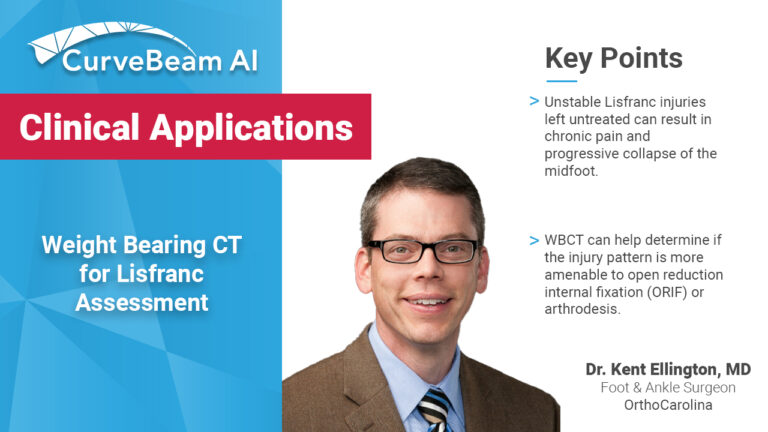 CurveBeam AI

Clinical Applications

Weight Bearing CT for Lisfranc Assessment

Key Points

> Unstable Lisfranc injuries left untreated can result in chronic pain and progressive collapse of the midfoot.

> WBCT can help determine if the injury pattern is more amenable to open reduction internal fixation (ORIF) or arthrodesis.

Dr. Kent Ellington, MD
Foot & Ankle Surgeon
OrthoCarolina